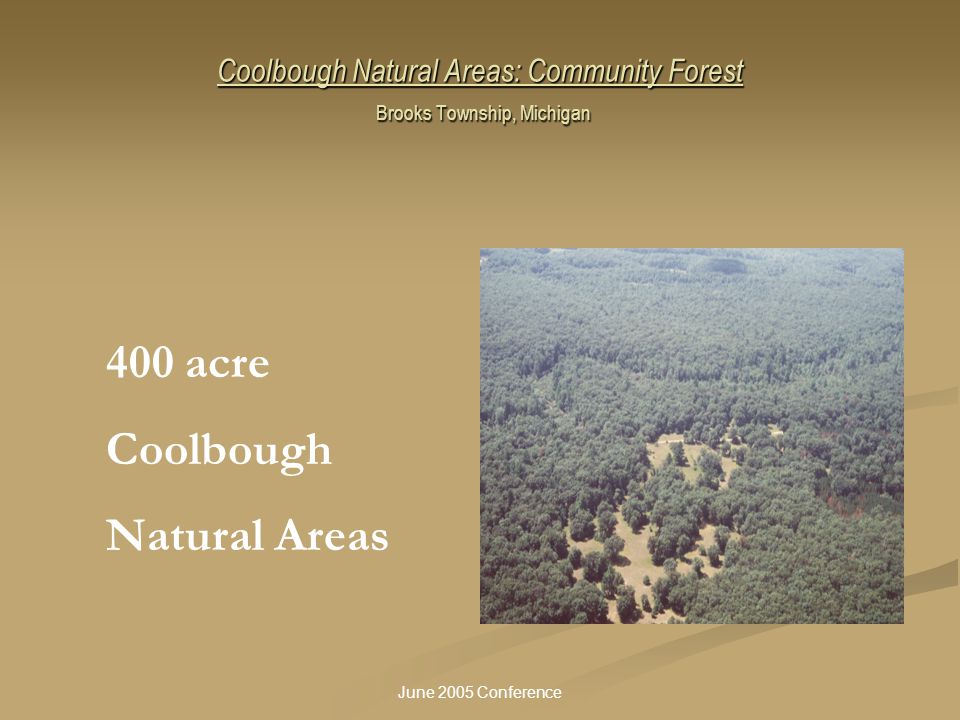 Coolbough Natural Areas: Community Forest

Brooks Township, Michigan

400 acre

Coolbough

Natural Areas

June 2005 Conference